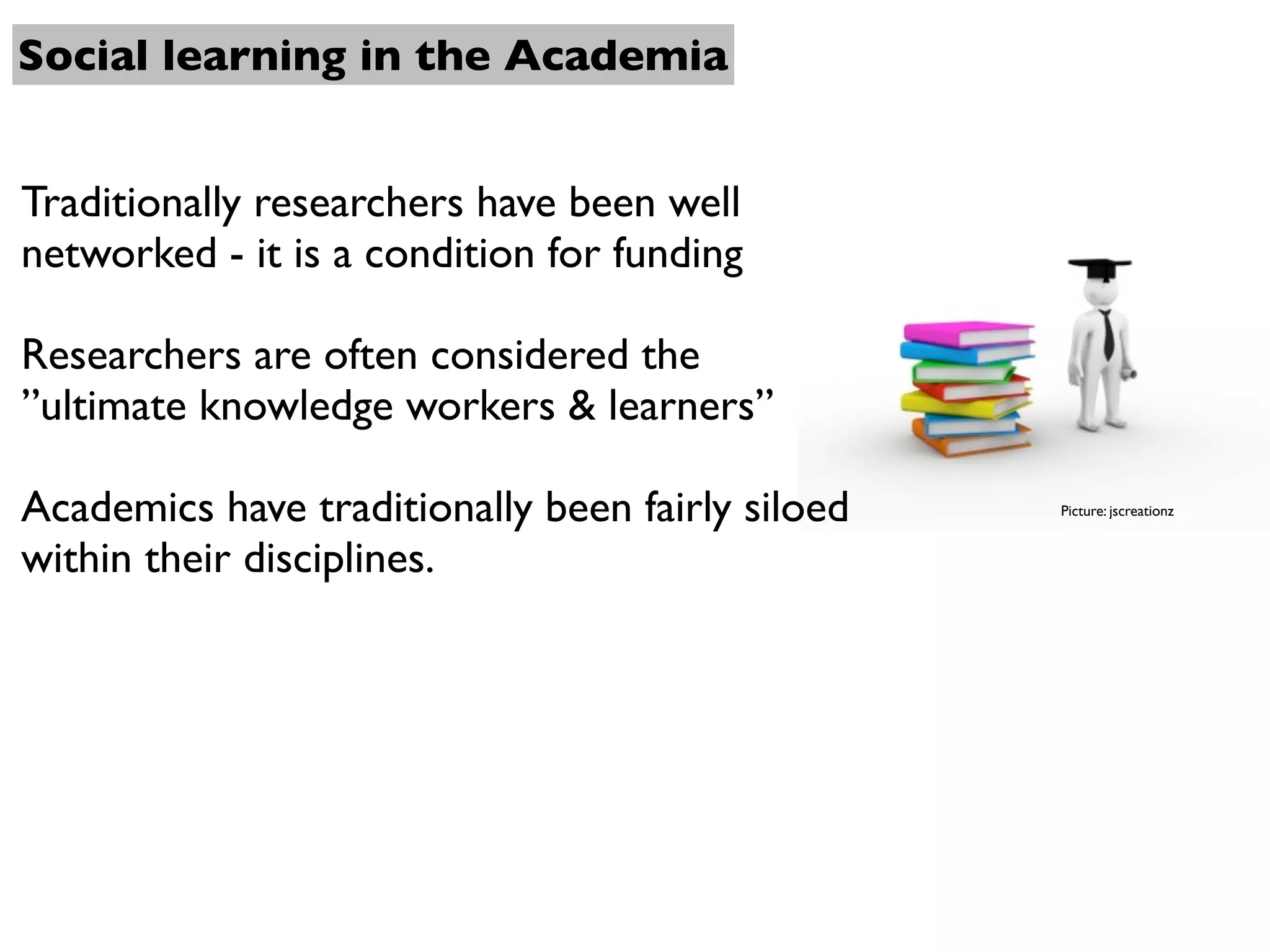 Social learning in the Academia

Traditionally researchers have been well networked - it is a condition for funding

Researchers are often considered the ”ultimate knowledge workers & learners”

Academics have traditionally been fairly siloed within their disciplines.

Picture: jscreationz